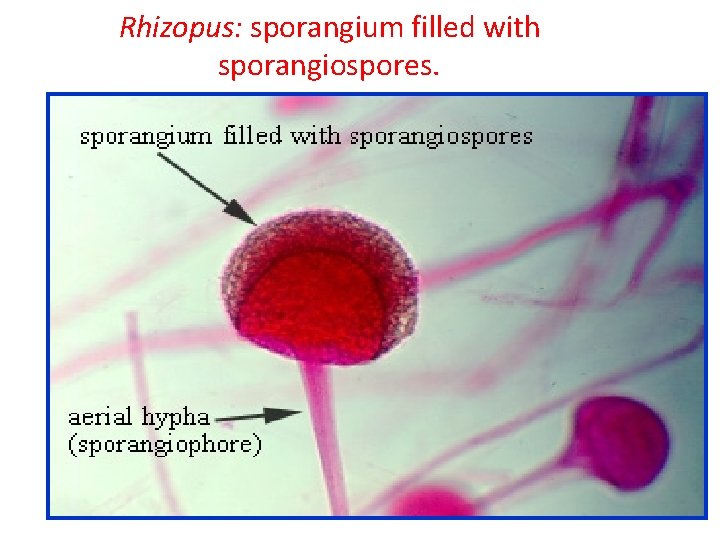 Rhizopus: sporangium filled with sporangiospores.

sporangium filled with sporangiospores

aerial hypha (sporangiophore)